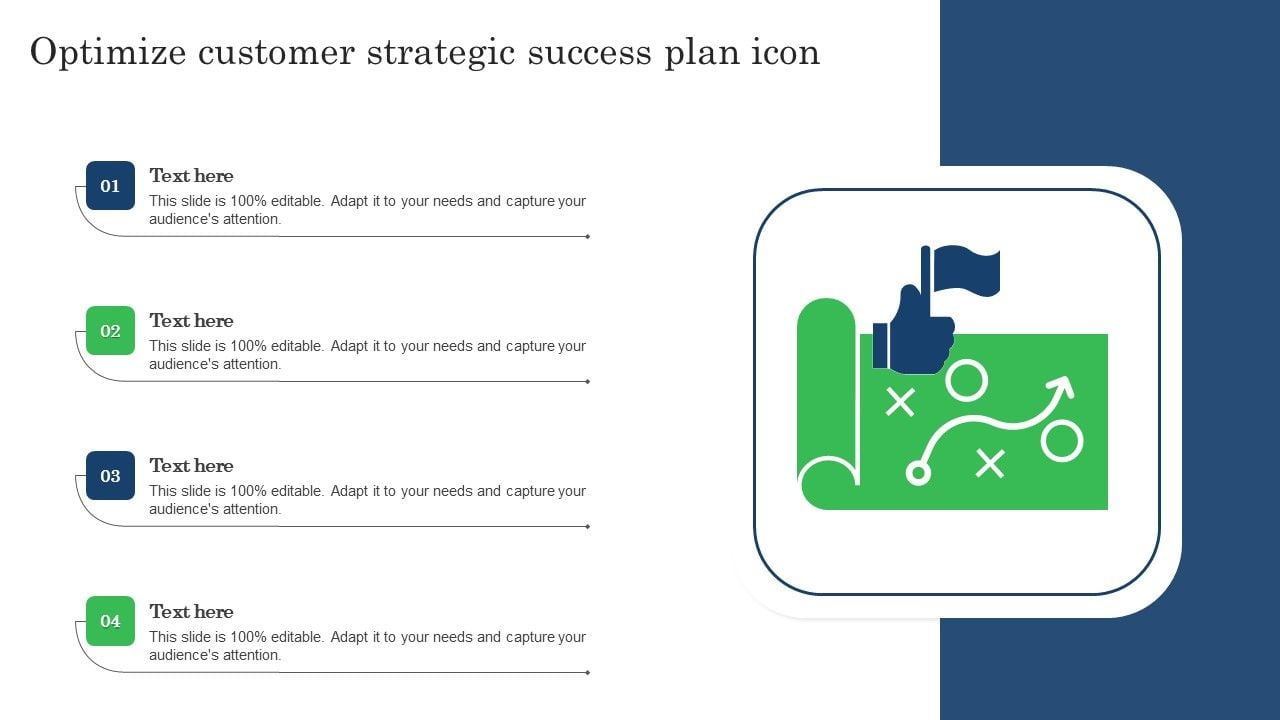 Optimize customer strategic success plan icon

01
Text here
This slide is 100% editable. Adapt it to your needs and capture your audience's attention.

02
Text here
This slide is 100% editable. Adapt it to your needs and capture your audience's attention.

03
Text here
This slide is 100% editable. Adapt it to your needs and capture your audience's attention.

04
Text here
This slide is 100% editable. Adapt it to your needs and capture your audience's attention.